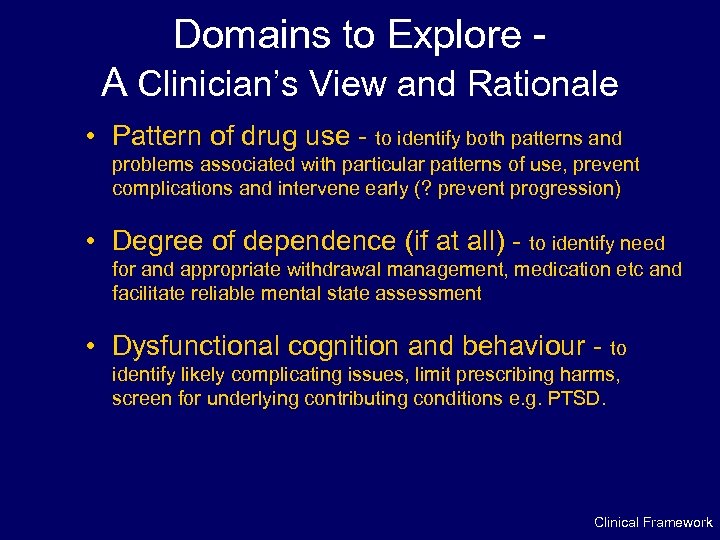 Domains to Explore -
A Clinician's View and Rationale

• Pattern of drug use - to identify both patterns and problems associated with particular patterns of use, prevent complications and intervene early (? prevent progression)

• Degree of dependence (if at all) - to identify need for and appropriate withdrawal management, medication etc and facilitate reliable mental state assessment

• Dysfunctional cognition and behaviour - to identify likely complicating issues, limit prescribing harms, screen for underlying contributing conditions e.g. PTSD.

Clinical Framework